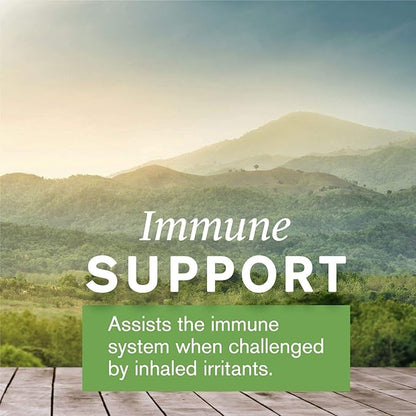 Immune
SUPPORT

Assists the immune system when challenged by inhaled irritants.